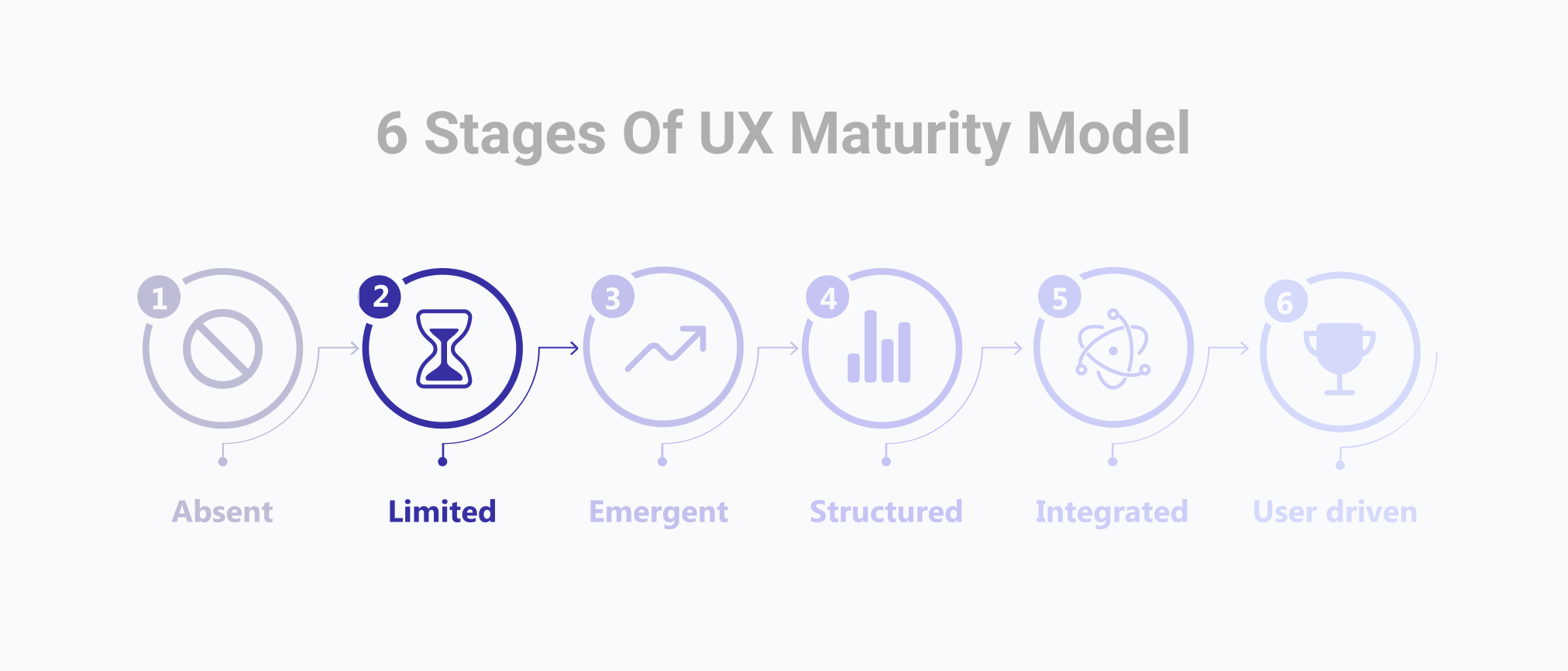 6 Stages Of UX Maturity Model

1
Absent

2
Limited

3
Emergent

4
Structured

5
Integrated

6
User driven